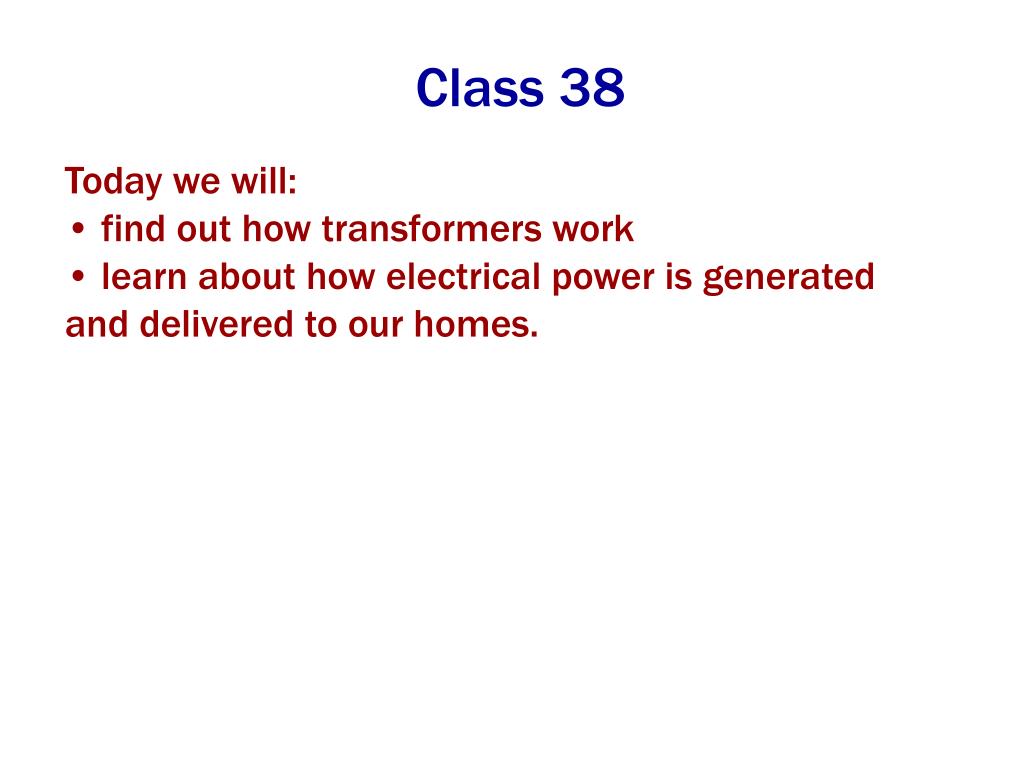 Class 38

Today we will:
• find out how transformers work
• learn about how electrical power is generated and delivered to our homes.